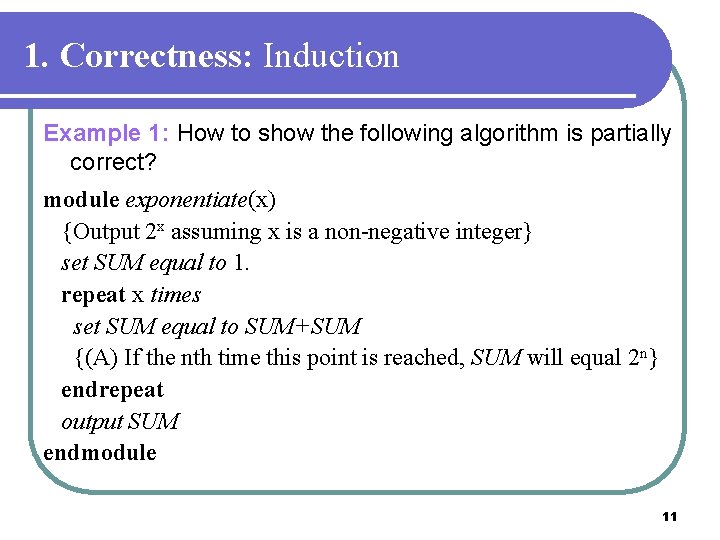 1. Correctness: Induction

Example 1: How to show the following algorithm is partially correct?

module exponentiate(x)
{Output $2^x$ assuming x is a non-negative integer}
set SUM equal to 1.
repeat x times
set SUM equal to SUM+SUM
{(A) If the nth time this point is reached, SUM will equal $2^n$}
endrepeat
output SUM
endmodule

11